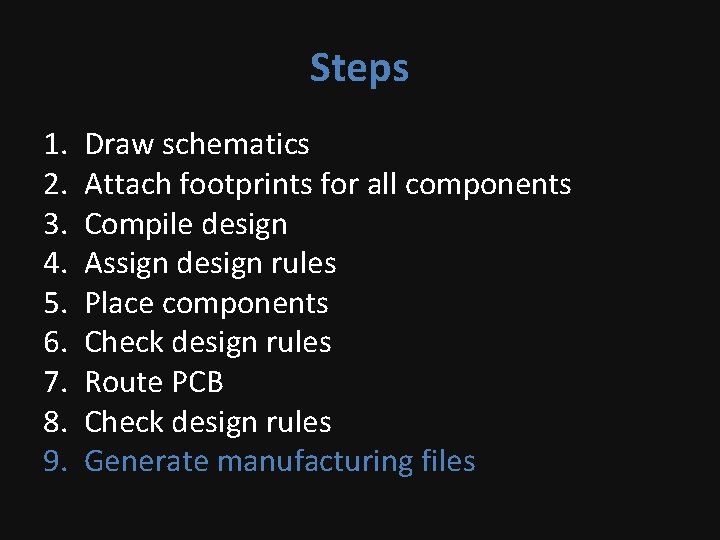 Steps

1. Draw schematics
2. Attach footprints for all components
3. Compile design
4. Assign design rules
5. Place components
6. Check design rules
7. Route PCB
8. Check design rules
9. Generate manufacturing files